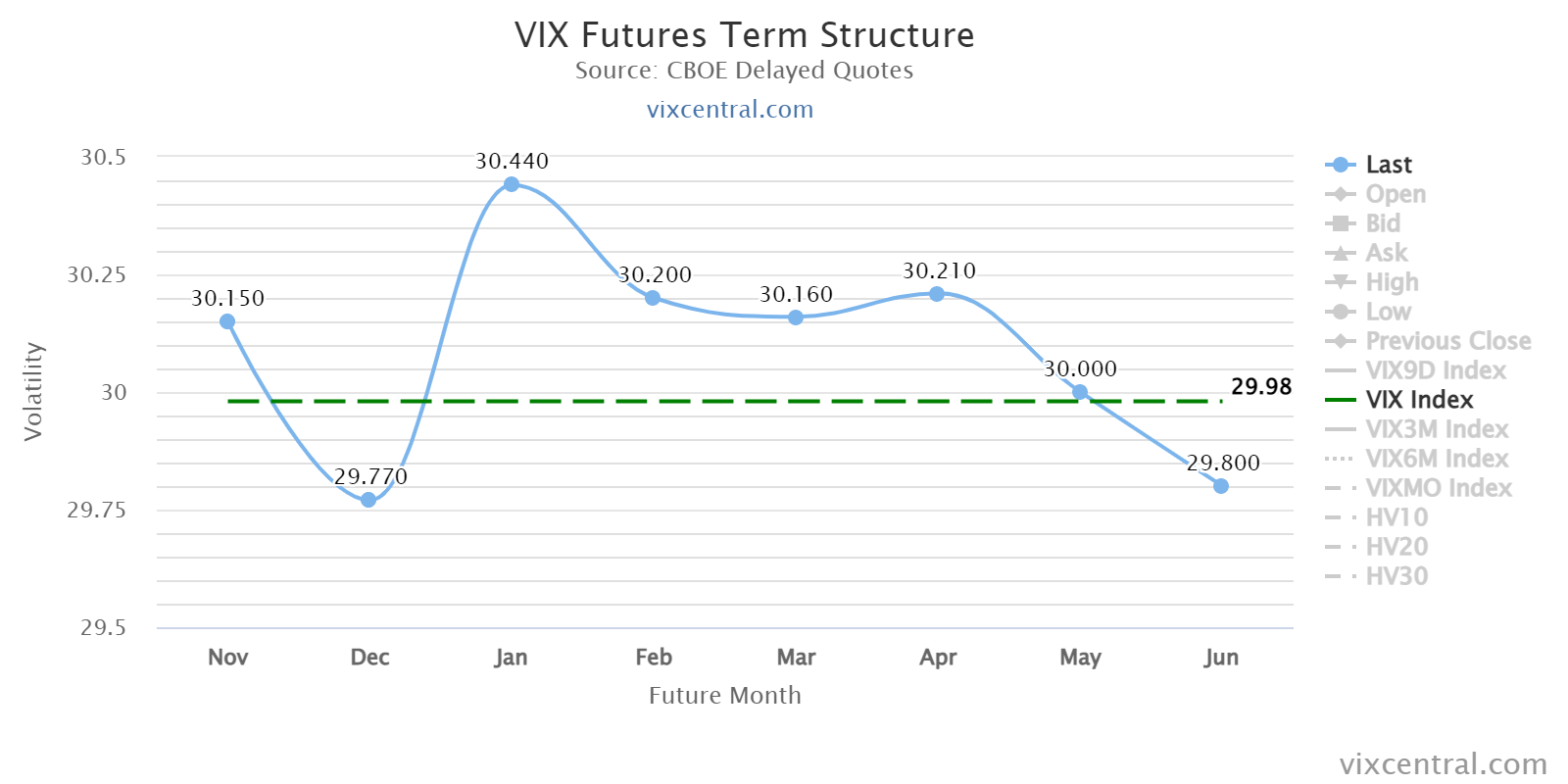 VIX Futures Term Structure
Source: CBOE Delayed Quotes
vixcentral.com

Volatility

30.5
30.25
30
29.75
29.5

30.150
29.770
30.440
30.200
30.160
30.210
30.000
29.800
29.98

Nov
Dec
Jan
Feb
Mar
Apr
May
Jun

Future Month

Last
Open
Bid
Ask
High
Low
Previous Close
VIX9D Index
VIX Index
VIX3M Index
VIX6M Index
VIXMO Index
HV10
HV20
HV30

vixcentral.com